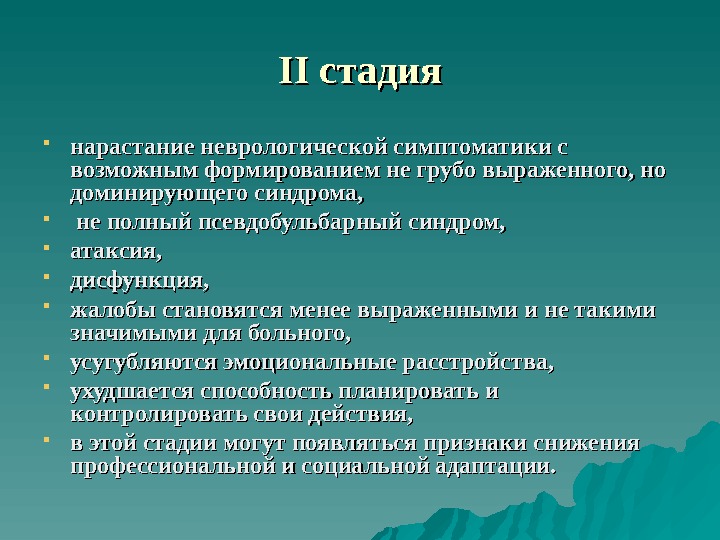 II стадия

- нарастание неврологической симптоматики с возможным формированием не грубо выраженного, но доминирующего синдрома,
- не полный псевдобульбарный синдром,
- атаксия,
- дисфункция,
- жалобы становятся менее выраженными и не такими значимыми для больного,
- усугубляются эмоциональные расстройства,
- ухудшается способность планировать и контролировать свои действия,
- в этой стадии могут появляться признаки снижения профессиональной и социальной адаптации.